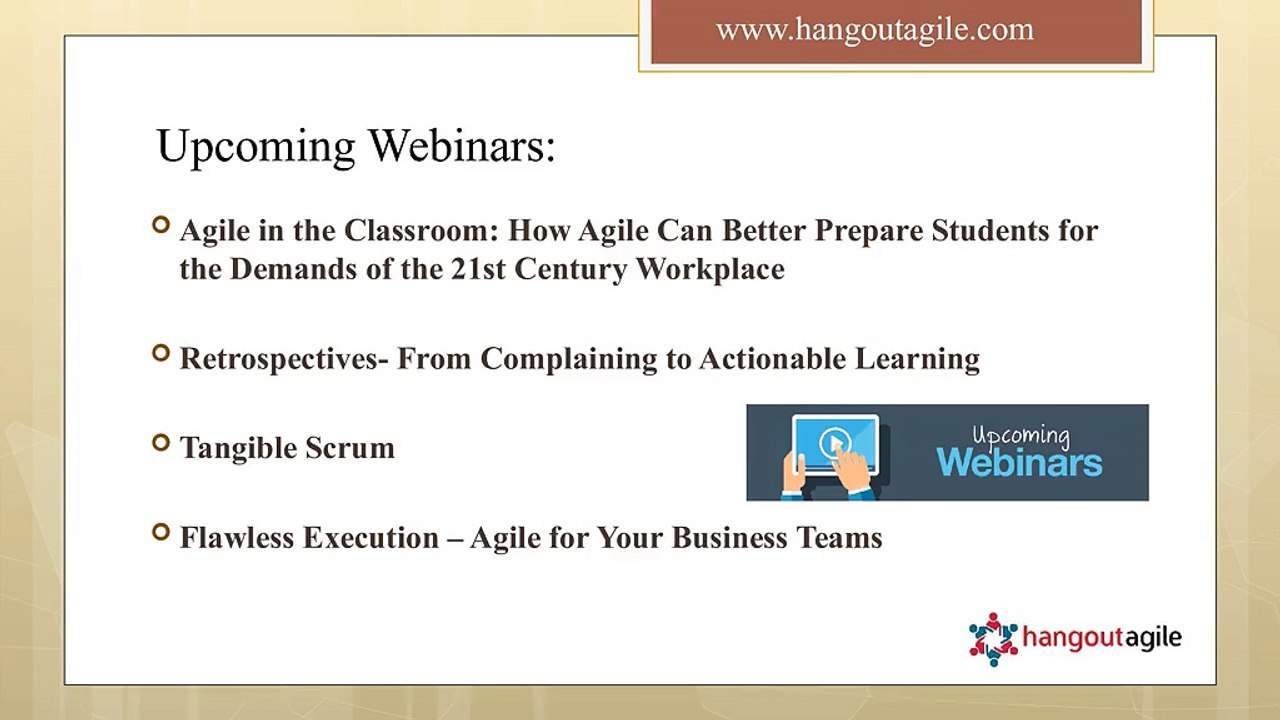 www.hangoutagile.com

Upcoming Webinars:

• Agile in the Classroom: How Agile Can Better Prepare Students for the Demands of the 21st Century Workplace

• Retrospectives- From Complaining to Actionable Learning

• Tangible Scrum

Upcoming
Webinars

• Flawless Execution – Agile for Your Business Teams

hangoutagile